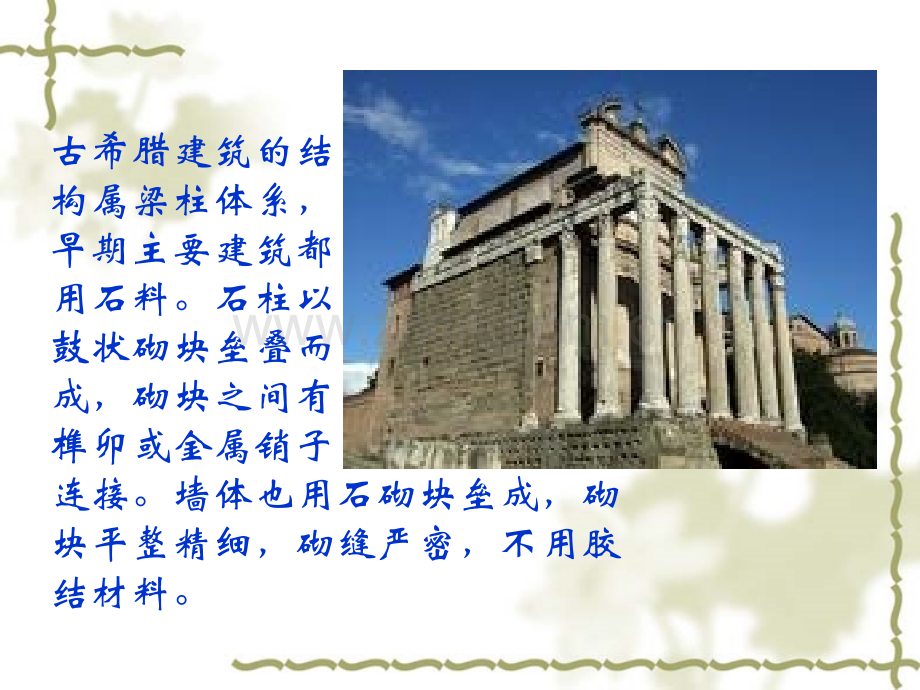 古希腊建筑的结构属梁柱体系，早期主要建筑都用石料。石柱以鼓状砌块垒叠而成，砌块之间有榫卯或金属销子连接。墙体也用石砌块垒成，砌块平整精细，砌缝严密，不用胶结材料。